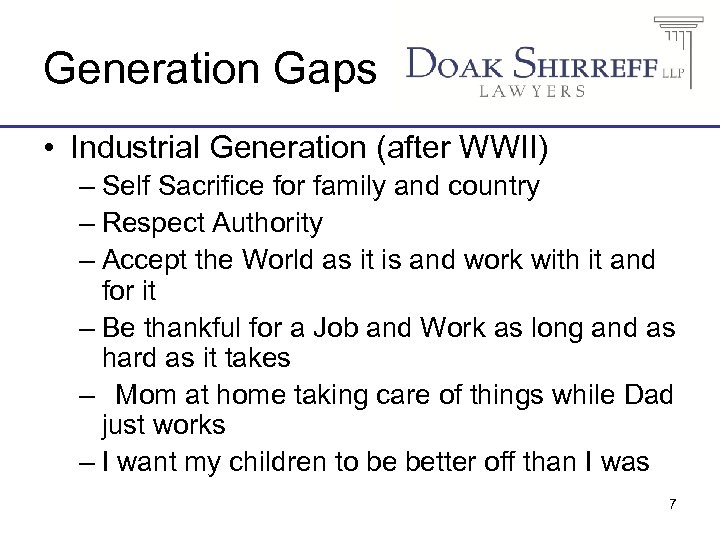 Generation Gaps

DOAK SHIRREFF LLP
LAWYERS

• Industrial Generation (after WWII)
– Self Sacrifice for family and country
– Respect Authority
– Accept the World as it is and work with it and for it
– Be thankful for a Job and Work as long and as hard as it takes
– Mom at home taking care of things while Dad just works
– I want my children to be better off than I was

7